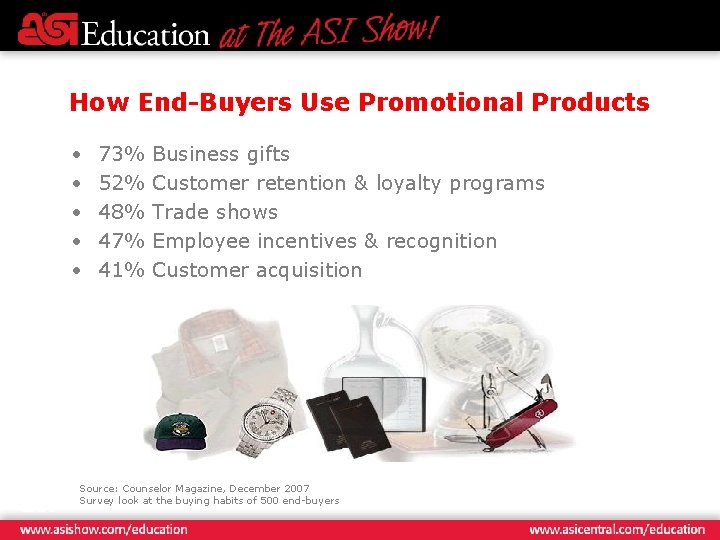 ASI Education at The ASI Show!

How End-Buyers Use Promotional Products

• 73% Business gifts
• 52% Customer retention & loyalty programs
• 48% Trade shows
• 47% Employee incentives & recognition
• 41% Customer acquisition

Source: Counselor Magazine, December 2007
Survey look at the buying habits of 500 end-buyers

www.asishow.com/education

www.asicentral.com/education